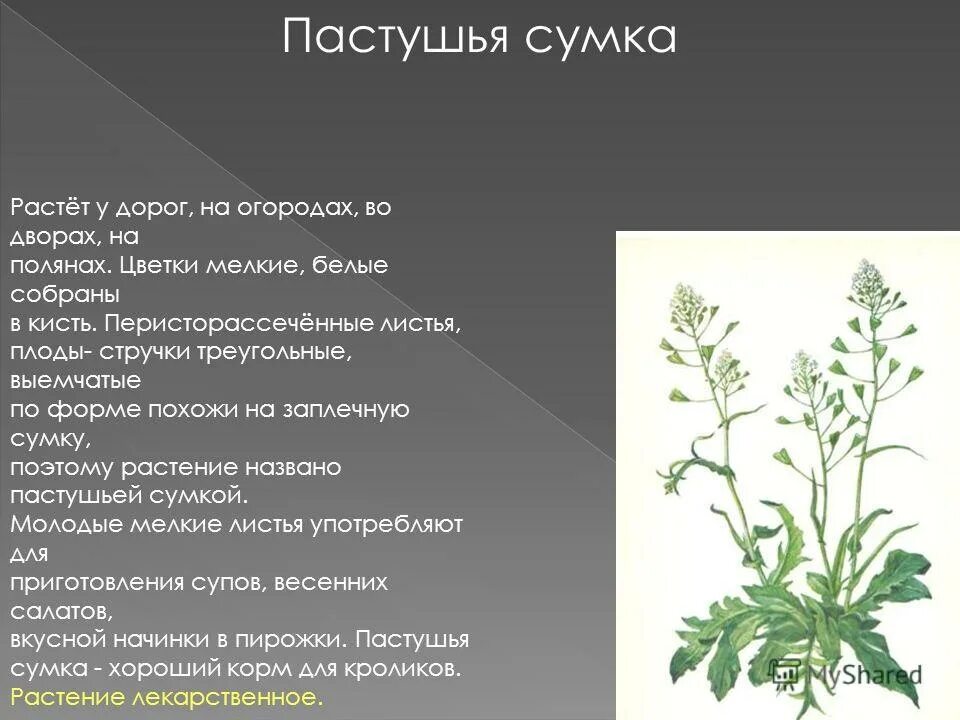 Пастушья сумка

Растёт у дорог, на огородах, во дворах, на полянах. Цветки мелкие, белые собраны в кисть. Перисторассечённые листья, плоды- стручки треугольные, выемчатые по форме похожи на заплечную сумку, поэтому растение названо пастушьей сумкой.
Молодые мелкие листья употребляют для приготовления супов, весенних салатов, вкусной начинки в пирожки. Пастушья сумка - хороший корм для кроликов.
Растение лекарственное.

MyShared